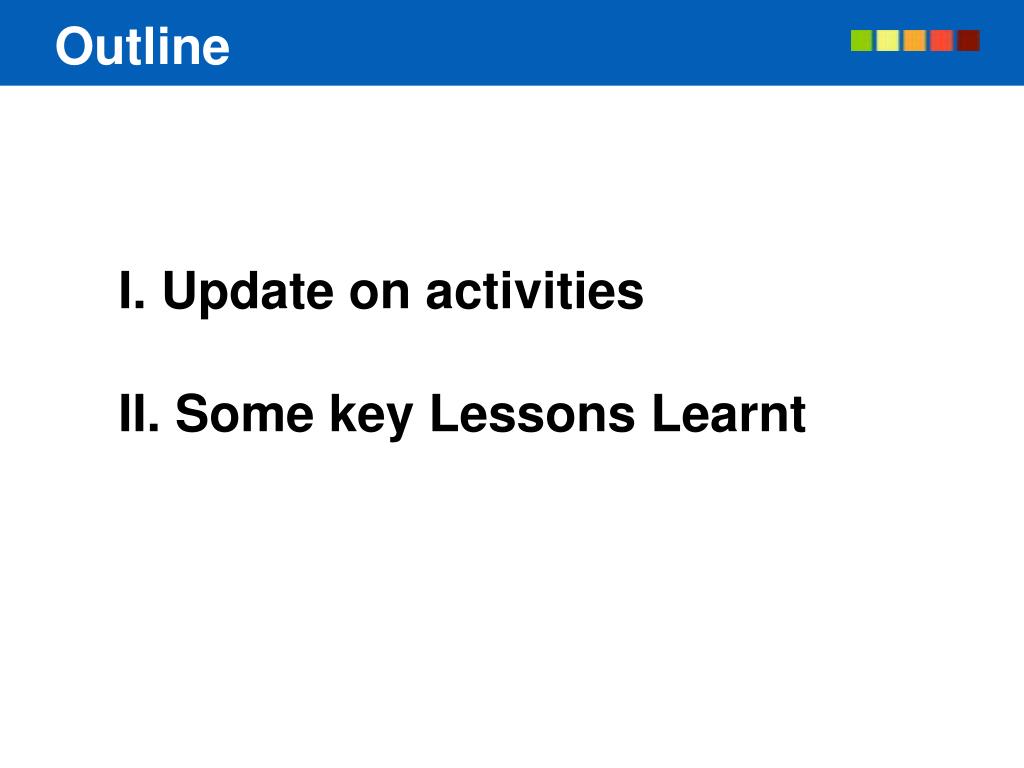 Outline

I. Update on activities

II. Some key Lessons Learnt